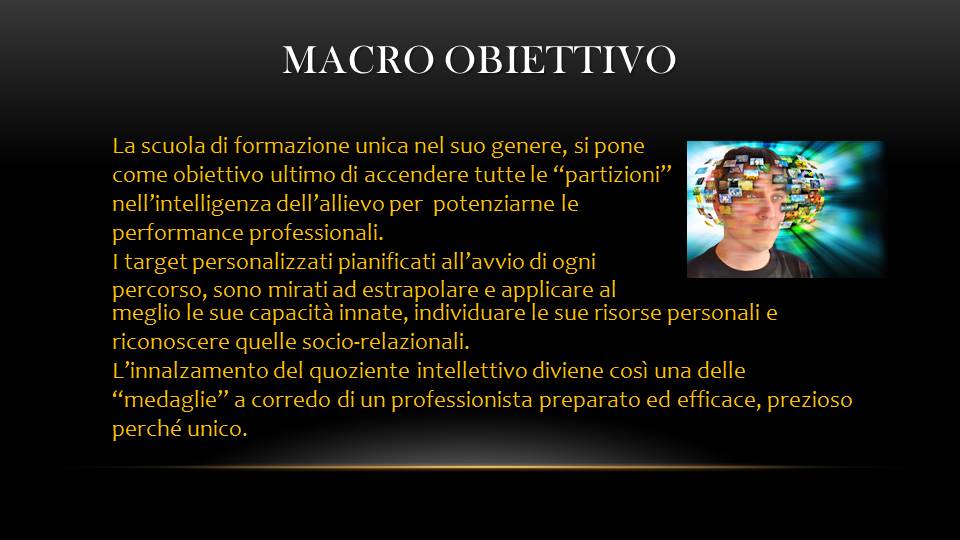 MACRO OBIETTIVO

La scuola di formazione unica nel suo genere, si pone come obiettivo ultimo di accendere tutte le “partizioni” nell’intelligenza dell’allievo per potenziarne le performance professionali.
I target personalizzati pianificati all’avvio di ogni percorso, sono mirati ad estrapolare e applicare al meglio le sue capacità innate, individuare le sue risorse personali e riconoscere quelle socio-relazionali.
L’innalzamento del quoziente intellettivo diviene così una delle “medaglie” a corredo di un professionista preparato ed efficace, prezioso perché unico.